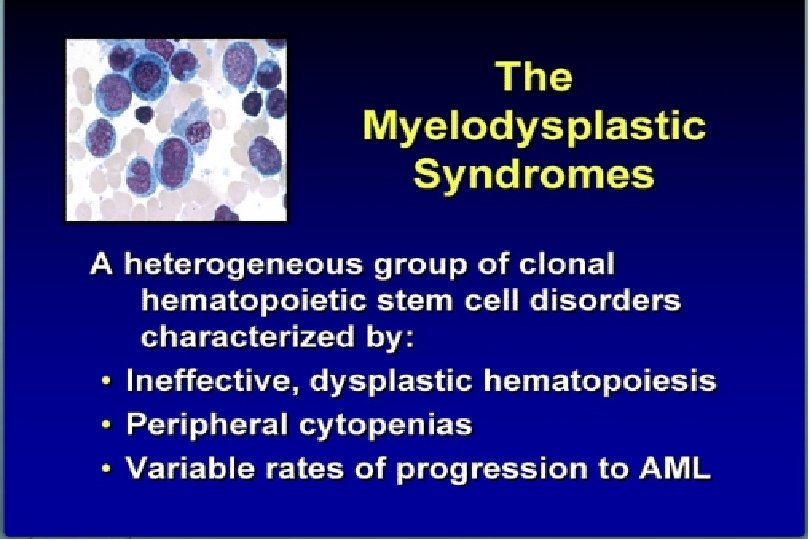 The Myelodysplastic Syndromes

A heterogeneous group of clonal hematopoietic stem cell disorders characterized by:

• Ineffective, dysplastic hematopoiesis
• Peripheral cytopenias
• Variable rates of progression to AML